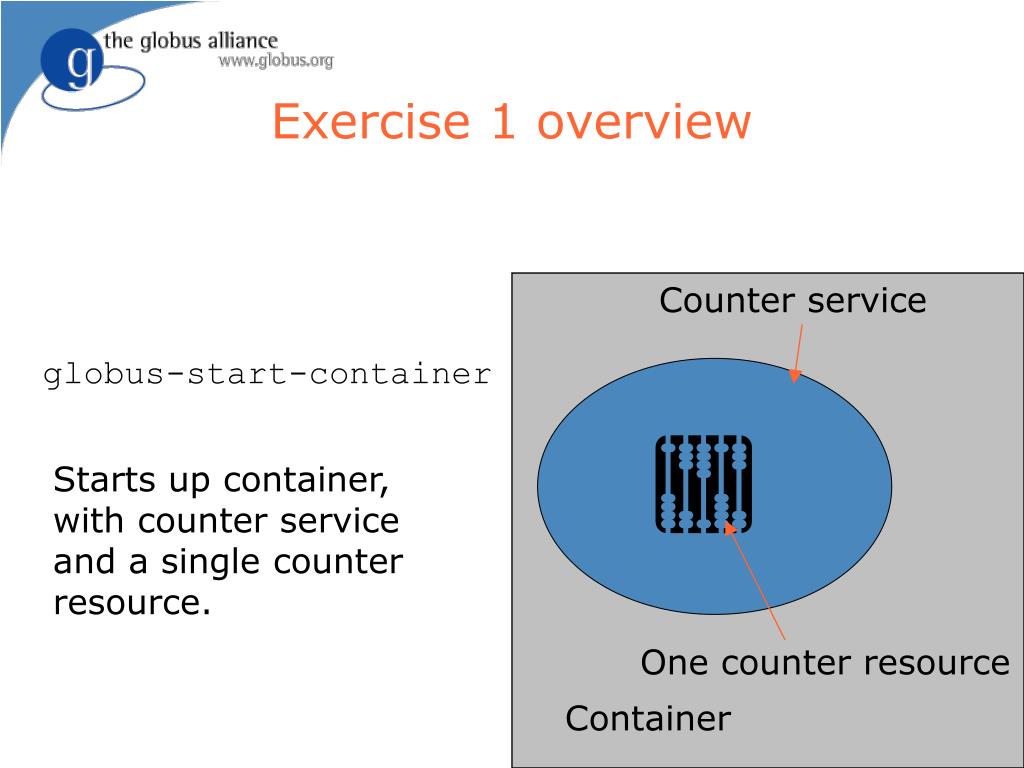 g the globus alliance
www.globus.org

Exercise 1 overview

globus-start-container

Starts up container, with counter service and a single counter resource.

Counter service

One counter resource

Container